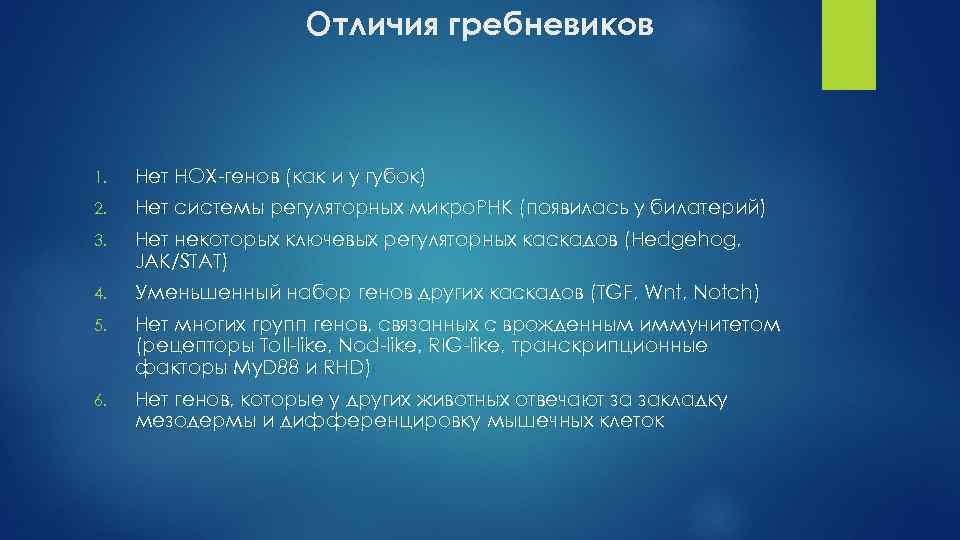 Отличия гребневиков

1. Нет HOX-генов (как и у губок)
2. Нет системы регуляторных микроРНК (появилась у билатерий)
3. Нет некоторых ключевых регуляторных каскадов (Hedgehog, JAK/STAT)
4. Уменьшенный набор генов других каскадов (TGF, Wnt, Notch)
5. Нет многих групп генов, связанных с врожденным иммунитетом (рецепторы Toll-like, Nod-like, RIG-like, транскрипционные факторы MyD88 и RHD)
6. Нет генов, которые у других животных отвечают за закладку мезодермы и дифференцировку мышечных клеток